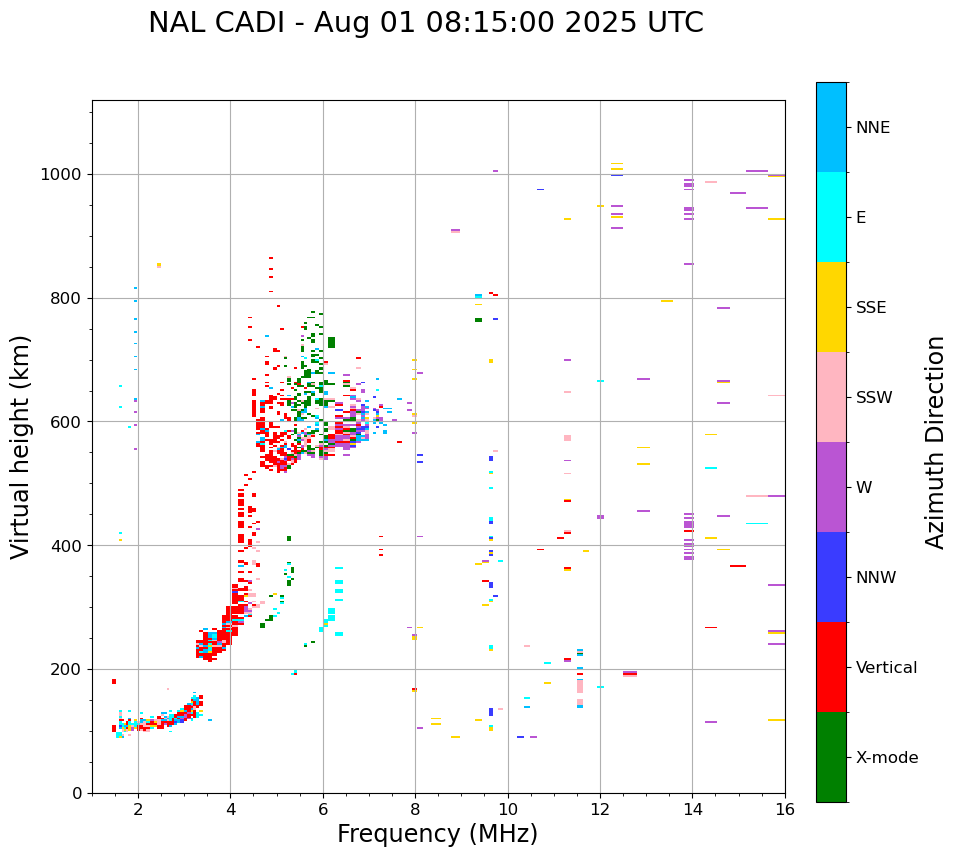 NAL CADI - Aug 01 08:15:00 2025 UTC

Virtual height (km)

1000
800
600
400
200
0

2
4
6
8
10
12
14
16

Frequency (MHz)

NNE
E
SSE
SSW
W
NNW
Vertical
X-mode

Azimuth Direction